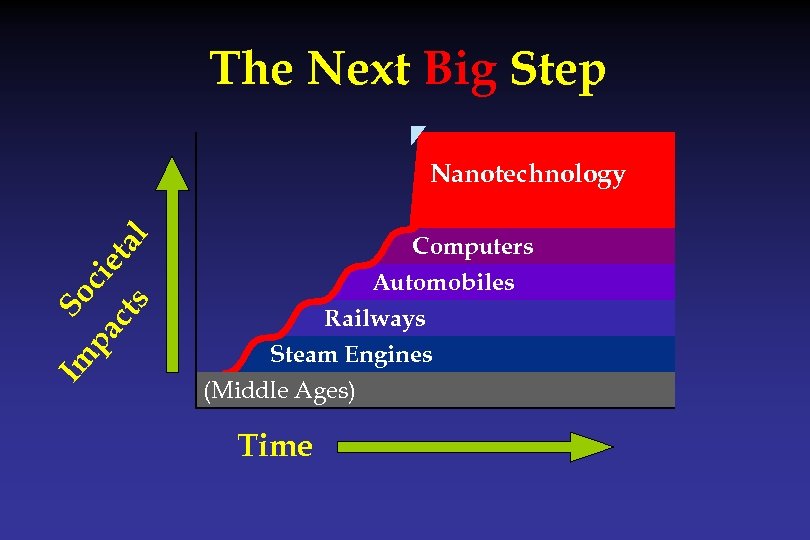 The Next Big Step

Societal Impacts

Nanotechnology

Computers

Automobiles

Railways

Steam Engines

(Middle Ages)

Time